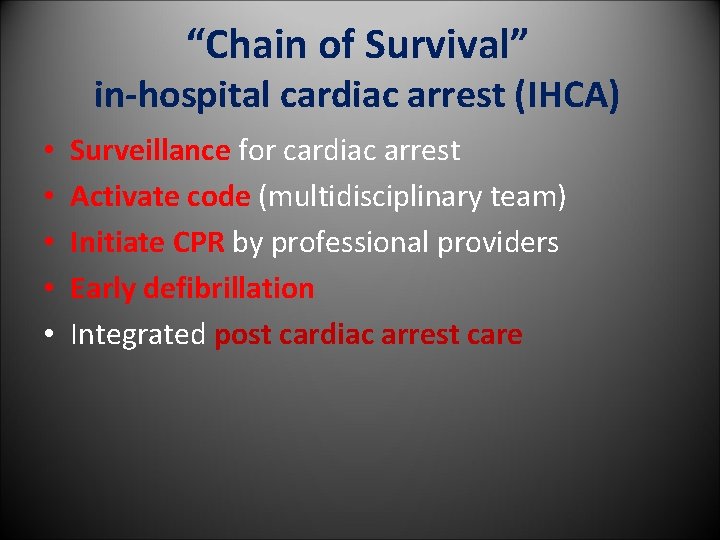 “Chain of Survival”
in-hospital cardiac arrest (IHCA)

• Surveillance for cardiac arrest
• Activate code (multidisciplinary team)
• Initiate CPR by professional providers
• Early defibrillation
• Integrated post cardiac arrest care